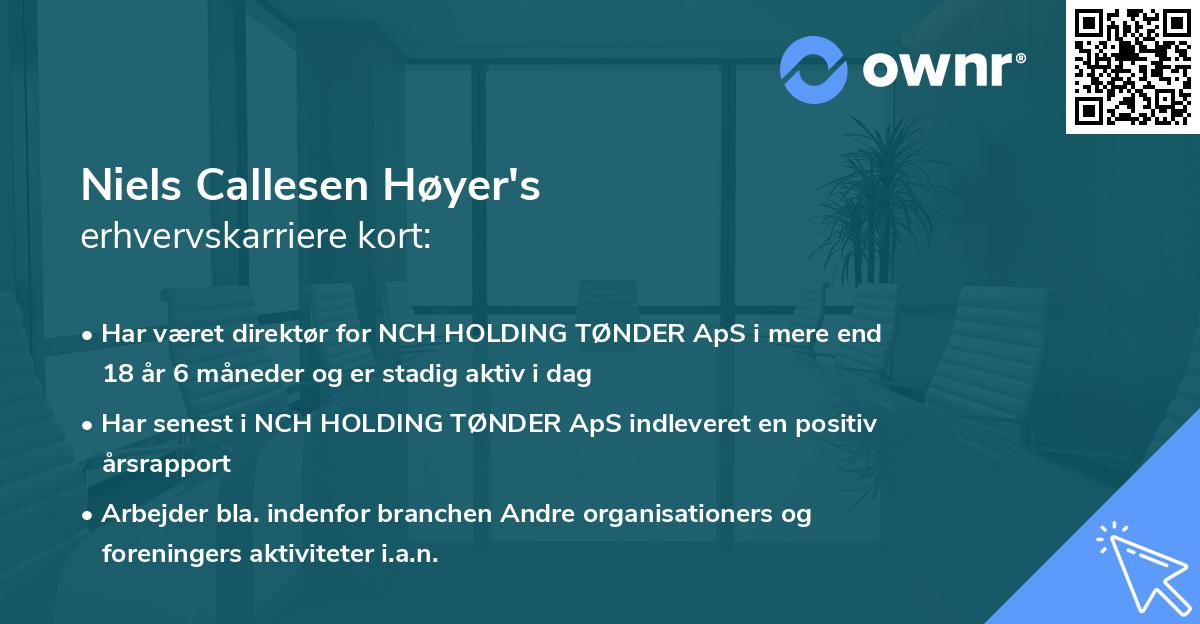 ownr®

Niels Callesen Høyer's
erhvervskarriere kort:

• Har været direktør for NCH HOLDING TØNDER ApS i mere end 18 år 6 måneder og er stadig aktiv i dag

• Har senest i NCH HOLDING TØNDER ApS indleveret en positiv årsrapport

• Arbejder bla. indenfor branchen Andre organisationers og foreningers aktiviteter i.a.n.